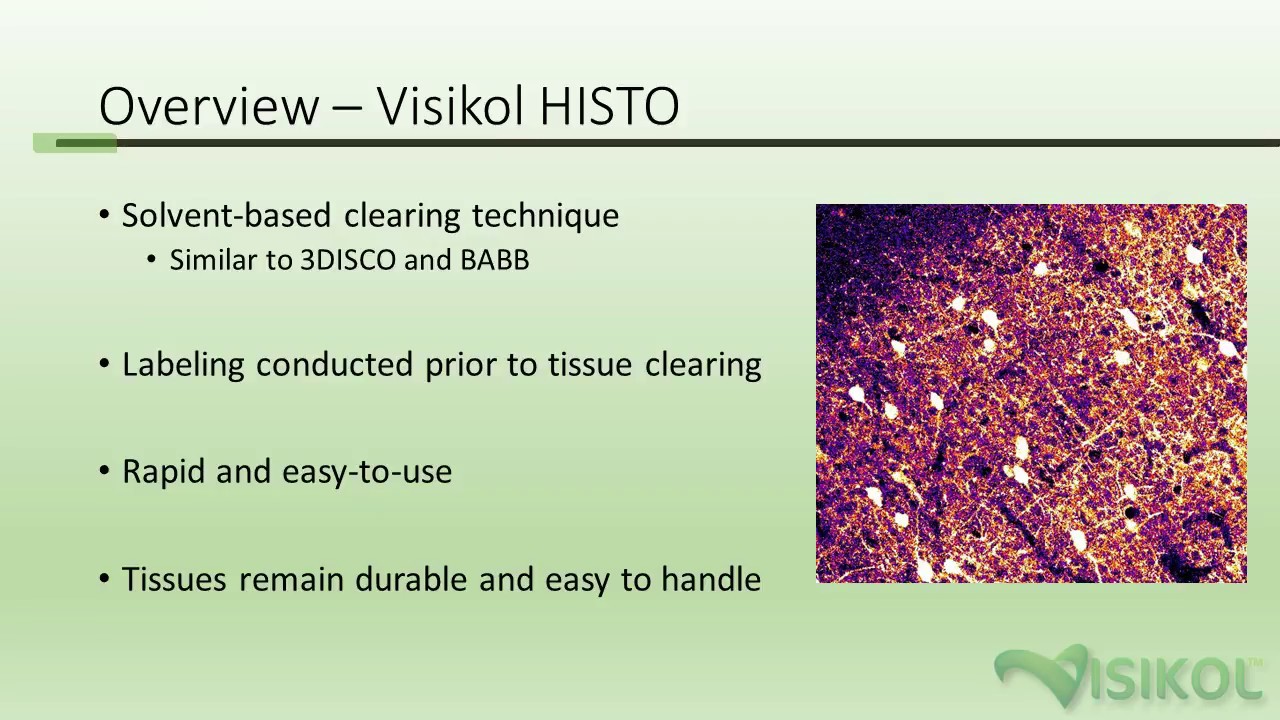 Overview – Visikol HISTO

• Solvent-based clearing technique
  • Similar to 3DISCO and BABB

• Labeling conducted prior to tissue clearing

• Rapid and easy-to-use

• Tissues remain durable and easy to handle

VISIKOL™